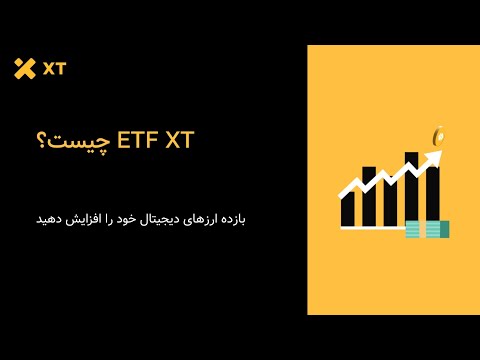 XT

ETF XT چیست؟

بازده ارزهای دیجیتال خود را افزایش دهید